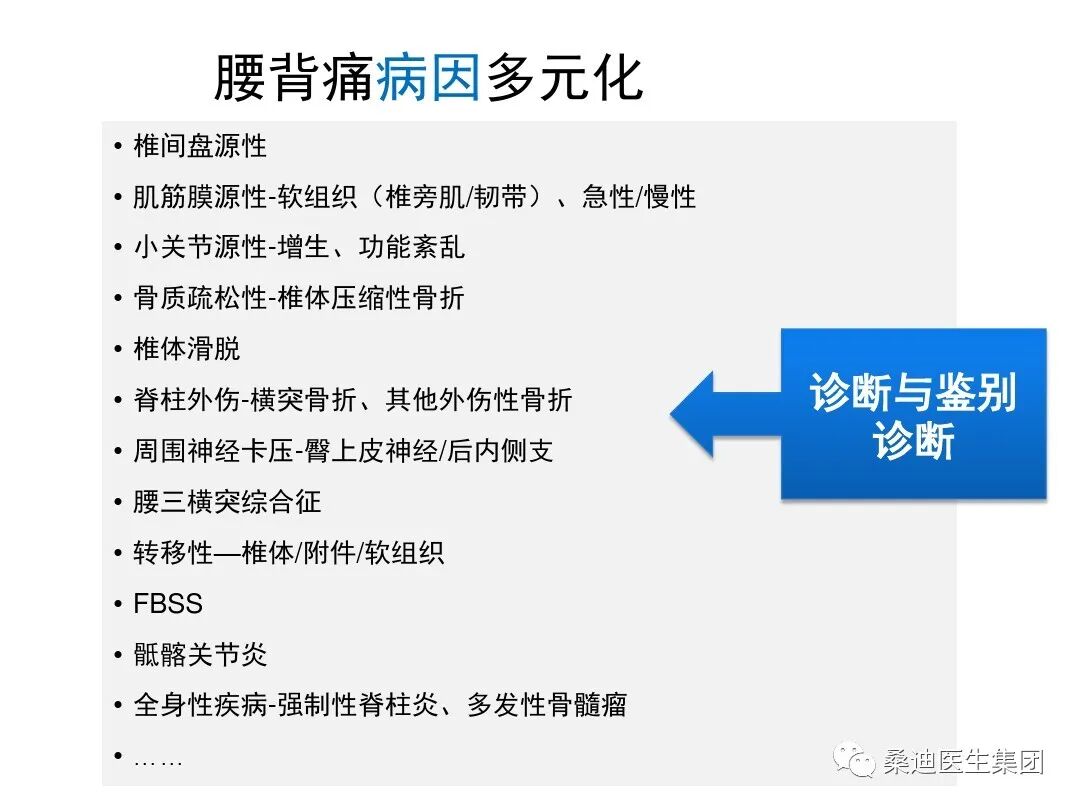 腰背痛病因多元化

• 椎间盘源性
• 肌筋膜源性-软组织（椎旁肌/韧带）、急性/慢性
• 小关节源性-增生、功能紊乱
• 骨质疏松性-椎体压缩性骨折
• 椎体滑脱
• 脊柱外伤-横突骨折、其他外伤性骨折
• 周围神经卡压-臀上皮神经/后内侧支
• 腰三横突综合征
• 转移性—椎体/附件/软组织
• FBSS
• 骶髂关节炎
• 全身性疾病-强制性脊柱炎、多发性骨髓瘤
• ……

诊断与鉴别诊断

桑迪医生集团